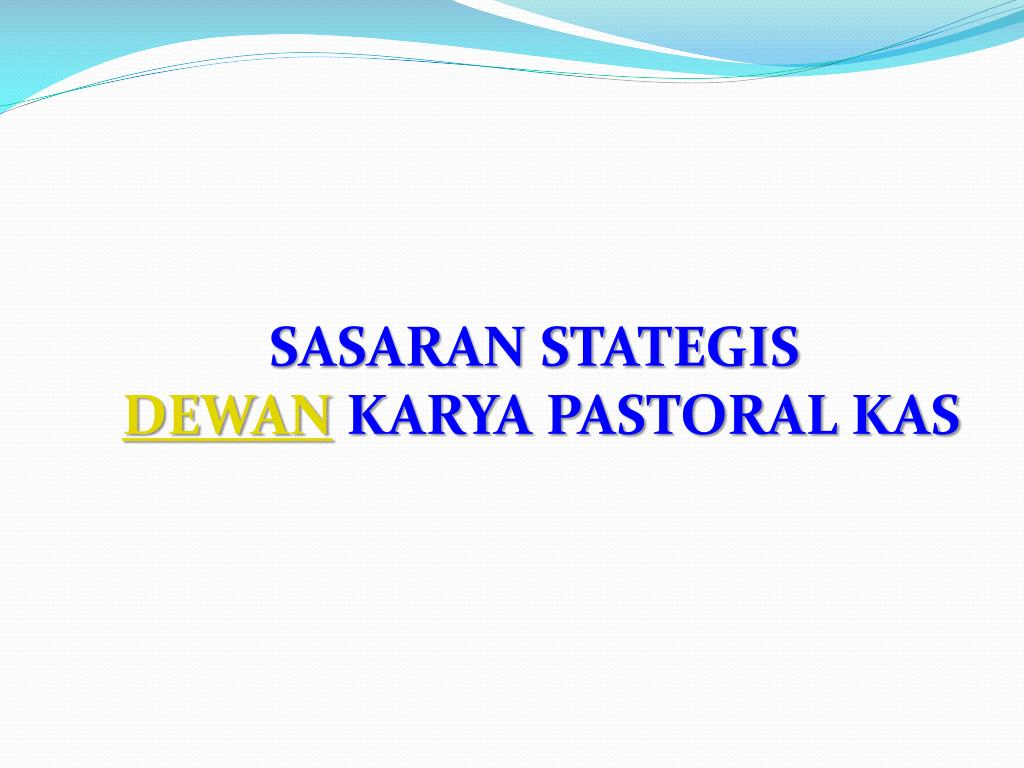 SASARAN STATEGIS
DEWAN KARYA PASTORAL KAS